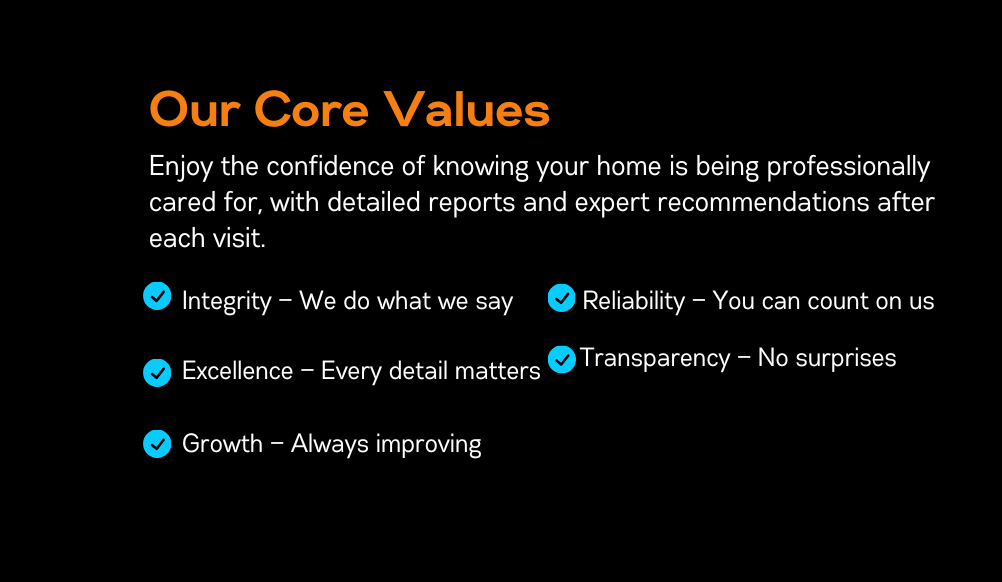 Our Core Values

Enjoy the confidence of knowing your home is being professionally cared for, with detailed reports and expert recommendations after each visit.

Integrity – We do what we say

Excellence – Every detail matters

Growth – Always improving

Reliability – You can count on us

Transparency – No surprises